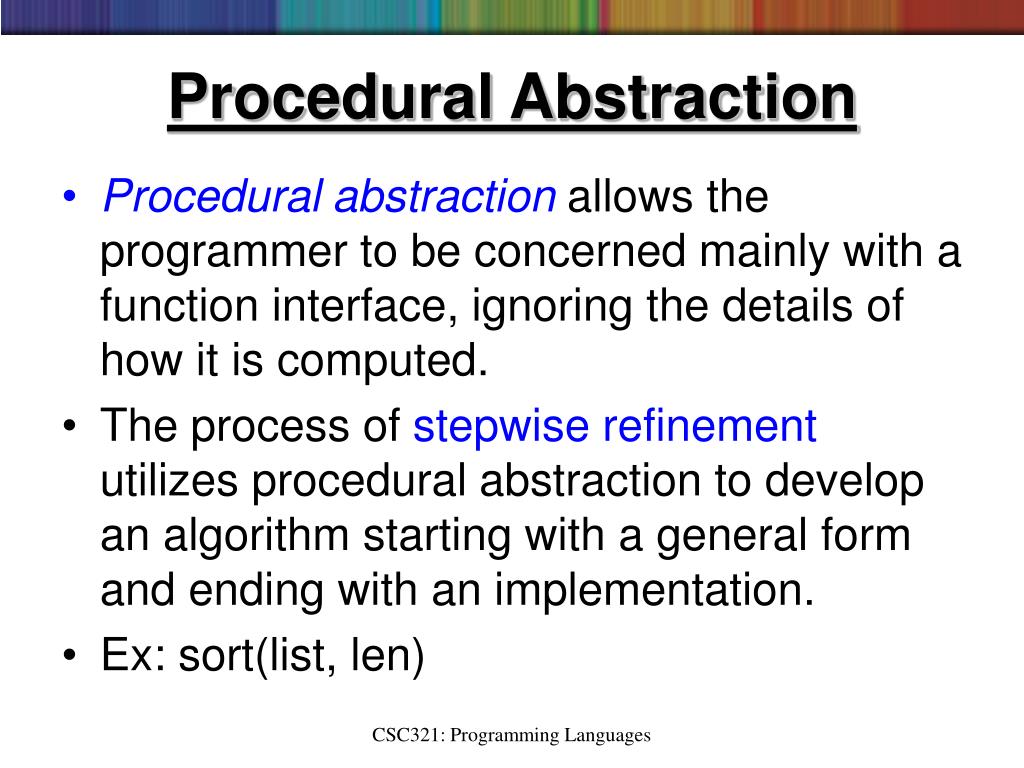 Procedural Abstraction

• Procedural abstraction allows the programmer to be concerned mainly with a function interface, ignoring the details of how it is computed.

• The process of stepwise refinement utilizes procedural abstraction to develop an algorithm starting with a general form and ending with an implementation.

• Ex: sort(list, len)

CSC321: Programming Languages